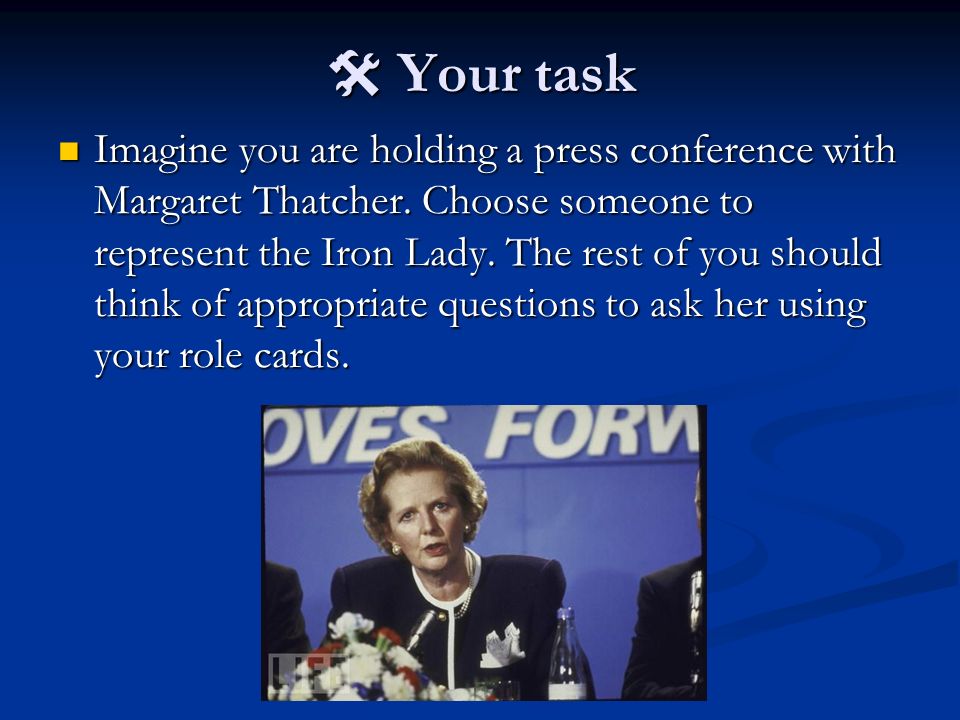 Your task

Imagine you are holding a press conference with Margaret Thatcher. Choose someone to represent the Iron Lady. The rest of you should think of appropriate questions to ask her using your role cards.

OVES FORW

LIFE